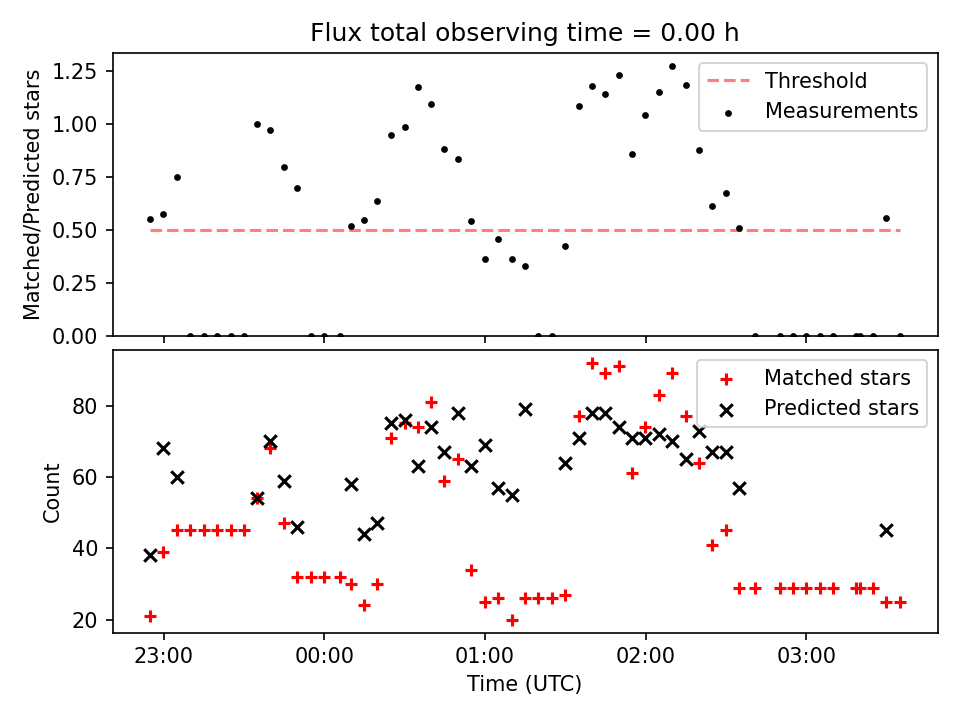 Flux total observing time = 0.00 h

Matched/Predicted stars

1.25
1.00
0.75
0.50
0.25
0.00

Threshold
Measurements

Count

80
60
40
20

Matched stars
Predicted stars

23:00
00:00
01:00
02:00
03:00

Time (UTC)